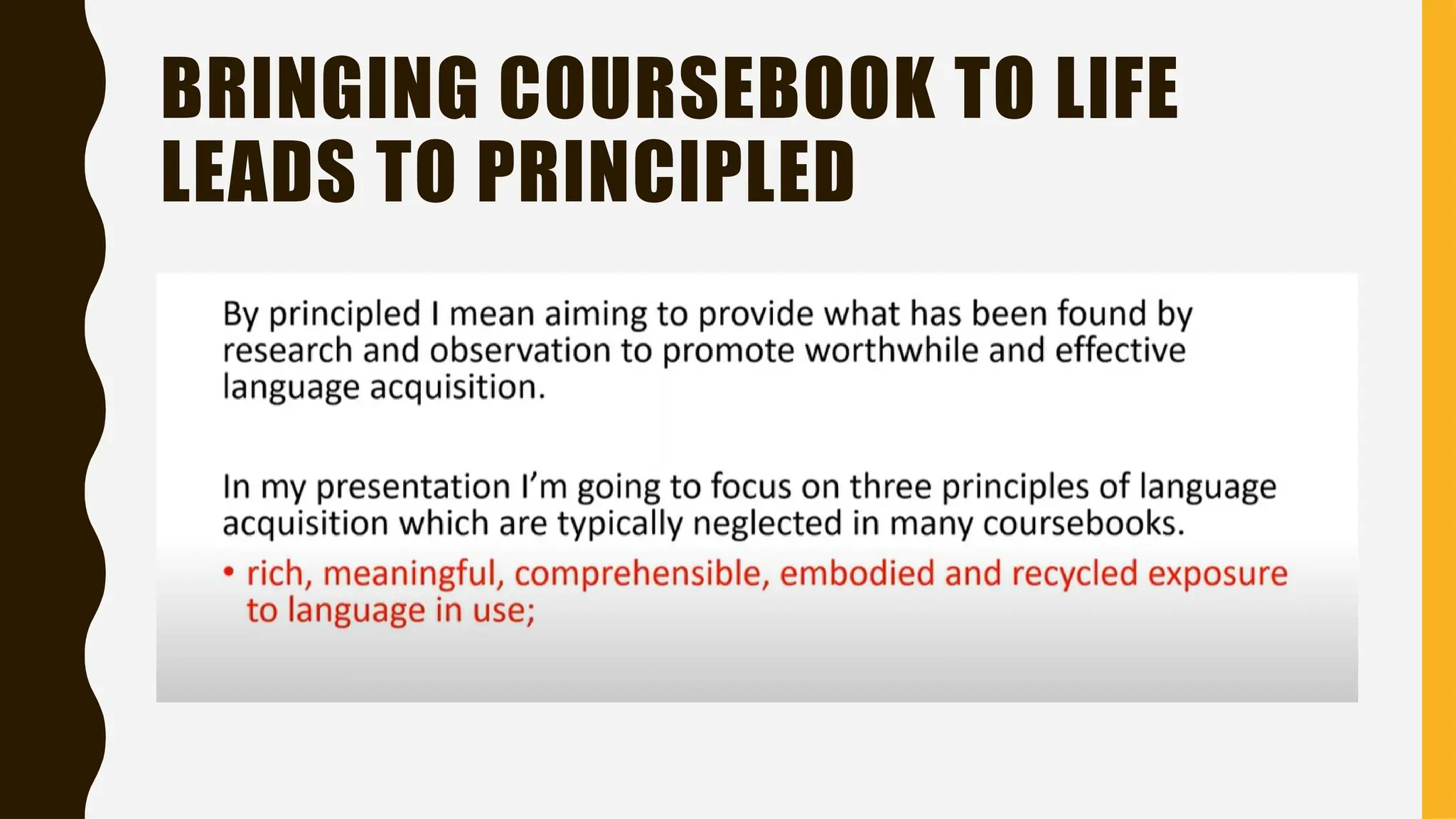 BRINGING COURSEBOOK TO LIFE LEADS TO PRINCIPLED

By principled I mean aiming to provide what has been found by research and observation to promote worthwhile and effective language acquisition.

In my presentation I'm going to focus on three principles of language acquisition which are typically neglected in many coursebooks.

• rich, meaningful, comprehensible, embodied and recycled exposure to language in use;